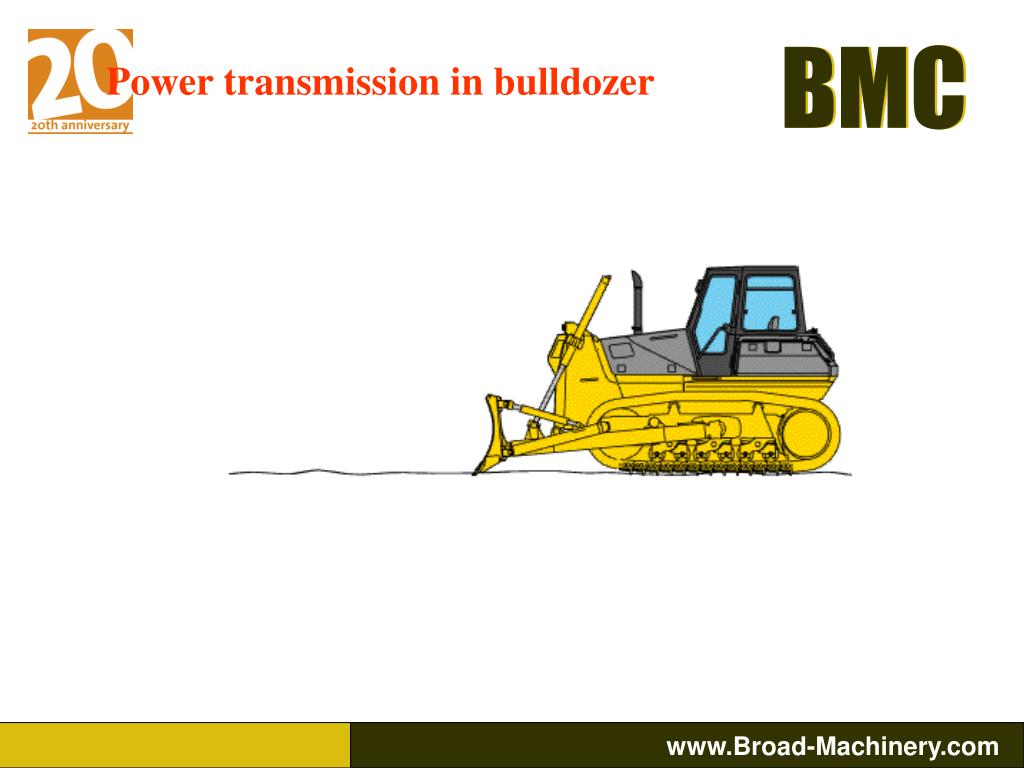 20
20th anniversary

Power transmission in bulldozer

BMC

www.Broad-Machinery.com